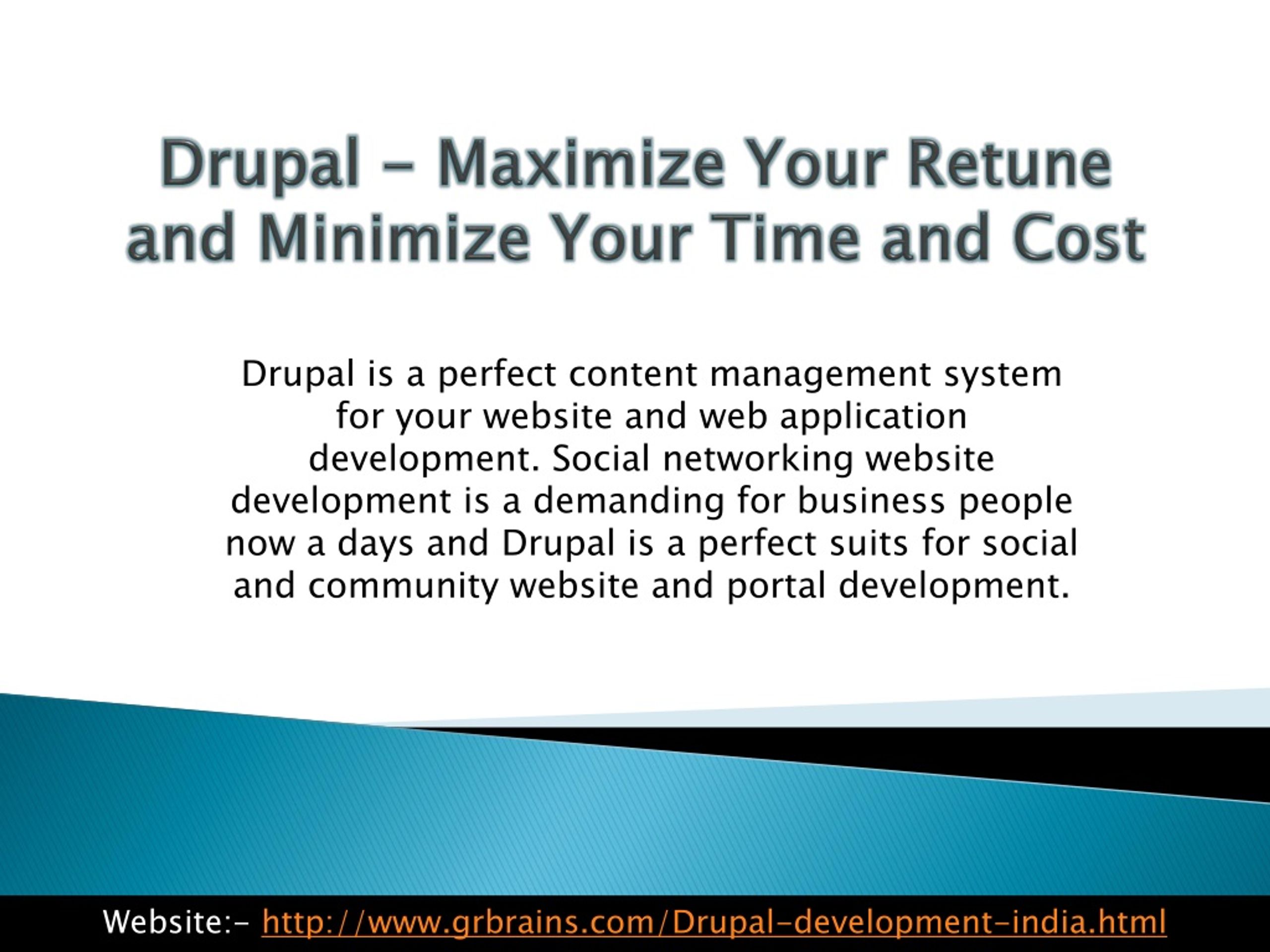 Drupal – Maximize Your Retune and Minimize Your Time and Cost

Drupal is a perfect content management system for your website and web application development. Social networking website development is a demanding for business people now a days and Drupal is a perfect suits for social and community website and portal development.

Website:- http://www.grbrains.com/Drupal-development-india.html